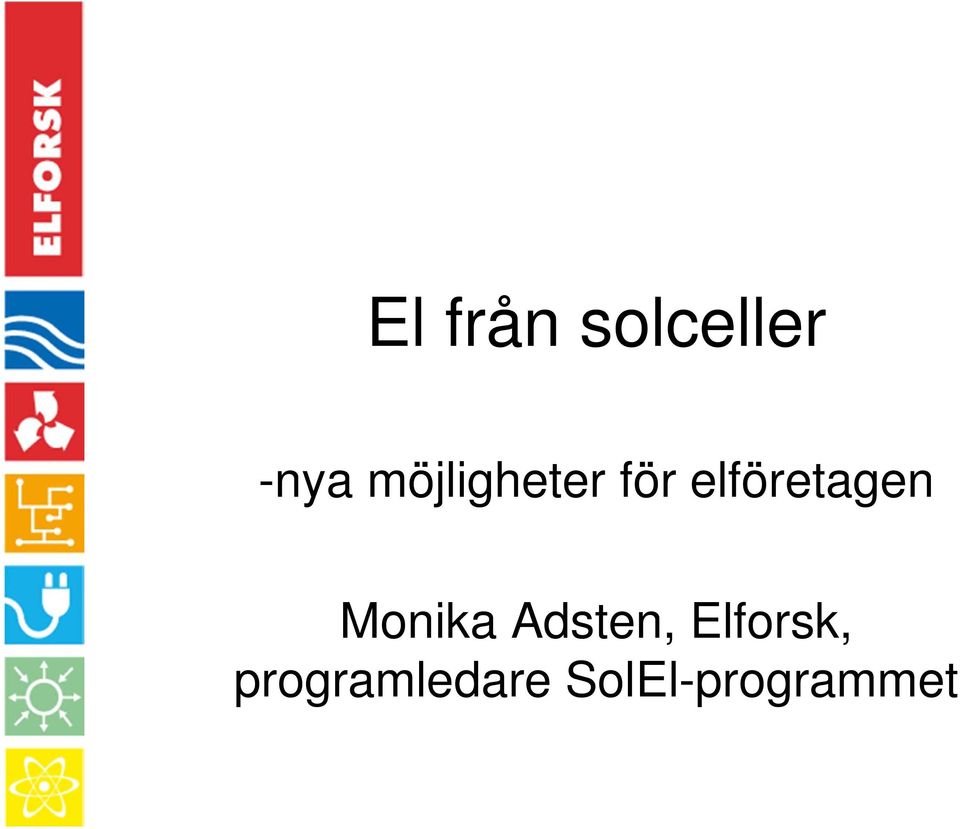 ELFORSK

El från solceller

-nya möjligheter för elföretagen

Monika Adsten, Elforsk, programledare SolEl-programmet